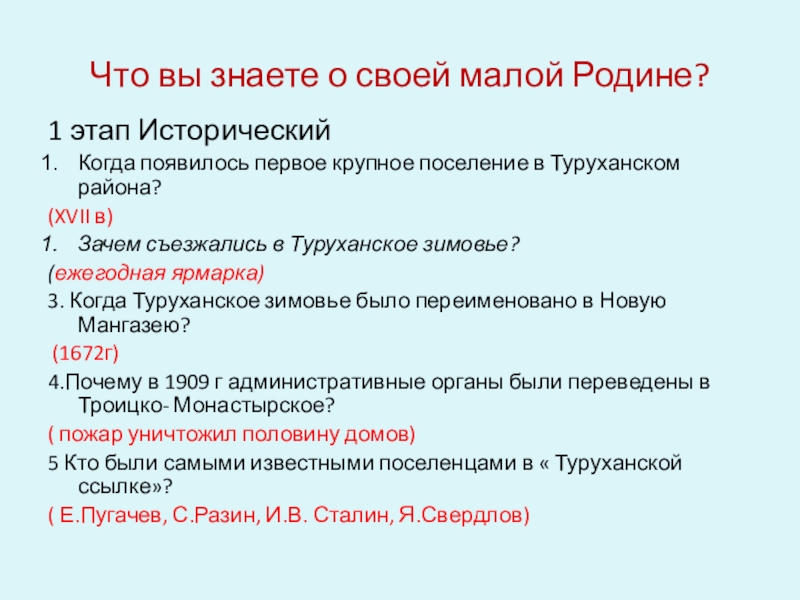 Что вы знаете о своей малой Родине?

1 этап Исторический

1. Когда появилось первое крупное поселение в Туруханском района?

(XVII в)

1. Зачем съезжались в Туруханское зимовье?

(ежегодная ярмарка)

3. Когда Туруханское зимовье было переименовано в Новую Мангазею?

(1672г)

4.Почему в 1909 г административные органы были переведены в Троицко- Монастырское?

( пожар уничтожил половину домов)

5 Кто были самыми известными поселенцами в « Туруханской ссылке»?

( Е.Пугачев, С.Разин, И.В. Сталин, Я.Свердлов)